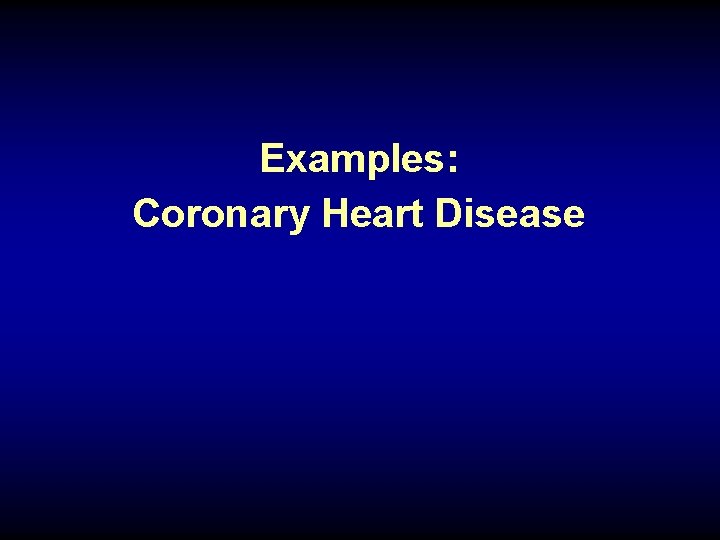 Examples:
Coronary Heart Disease